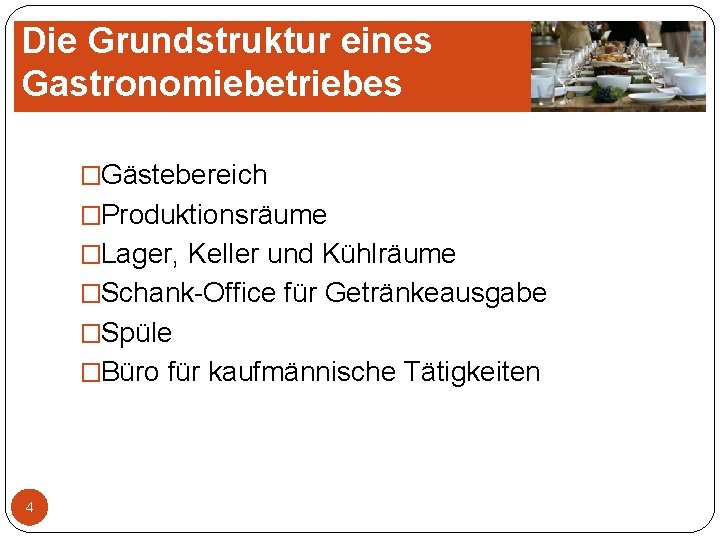 Die Grundstruktur eines Gastronomiebetriebes

□Gästebereich
□Produktionsräume
□Lager, Keller und Kühlräume
□Schank-Office für Getränkeausgabe
□Spüle
□Büro für kaufmännische Tätigkeiten

4